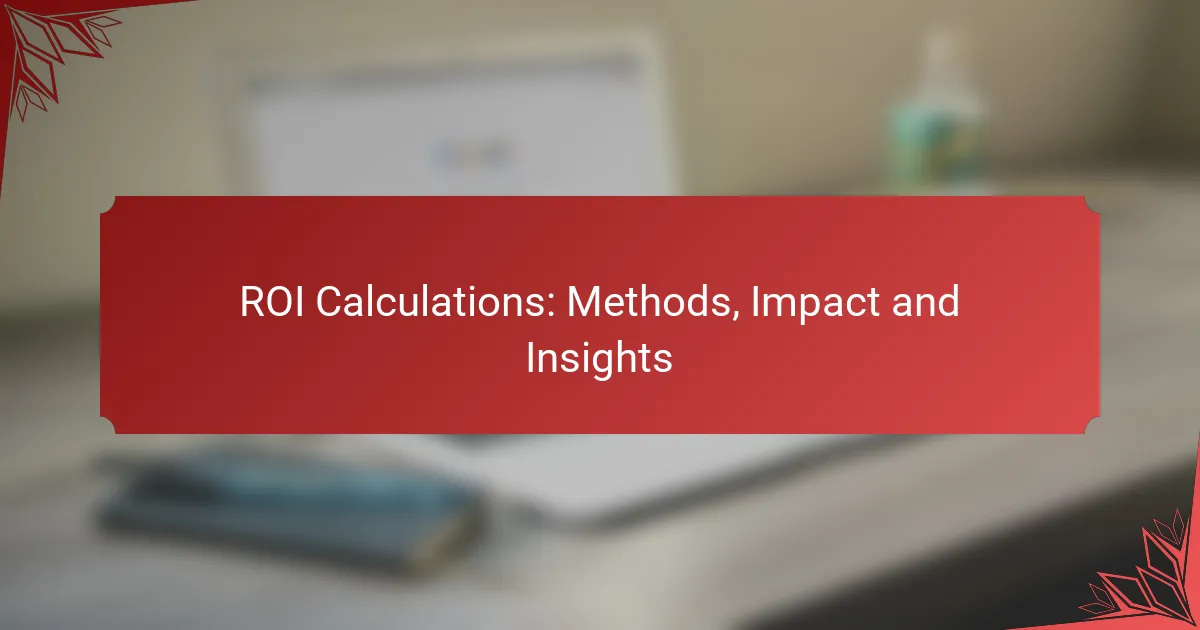 ROI Calculations: Methods, Impact and Insights